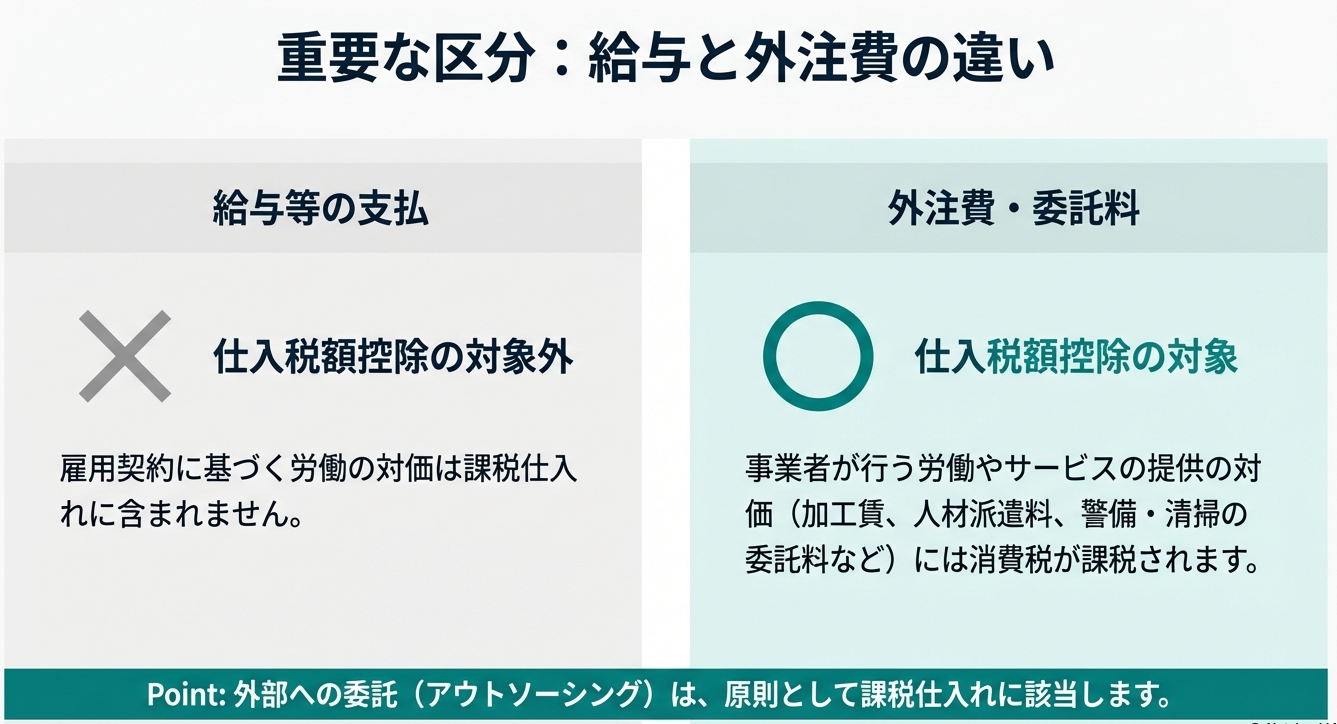 重要な区分：給与と外注費の違い

給与等の支払

仕入税額控除の対象外

雇用契約に基づく労働の対価は課税仕入れに含まれません。

外注費・委託料

仕入税額控除の対象

事業者が行う労働やサービスの提供の対価（加工賃、人材派遣料、警備・清掃の委託料など）には消費税が課税されます。

Point: 外部への委託（アウトソーシング）は、原則として課税仕入れに該当します。